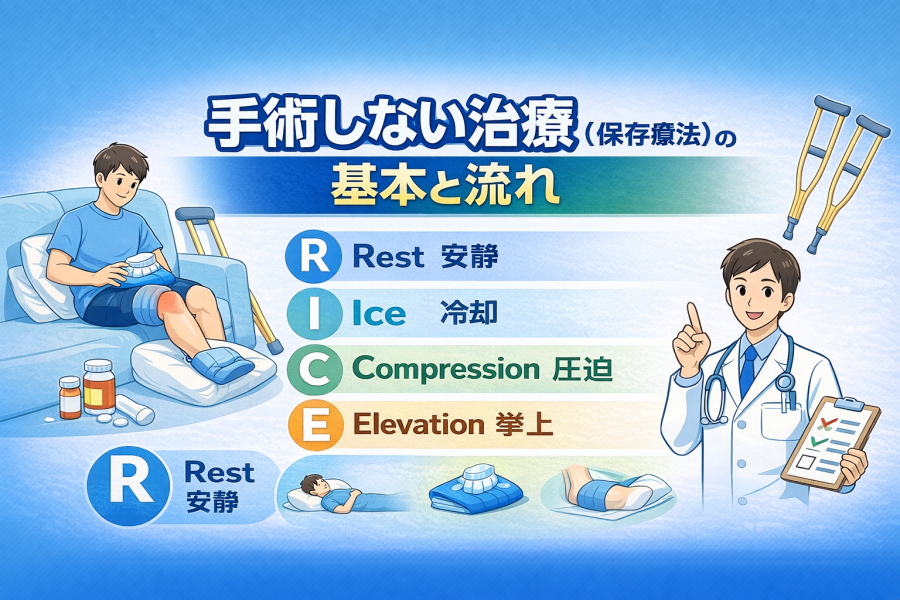 手術しない治療（保存療法）の
基本と流れ

R Rest 安静
I Ice 冷却
C Compression 圧迫
E Elevation 挙上

R Rest 安静